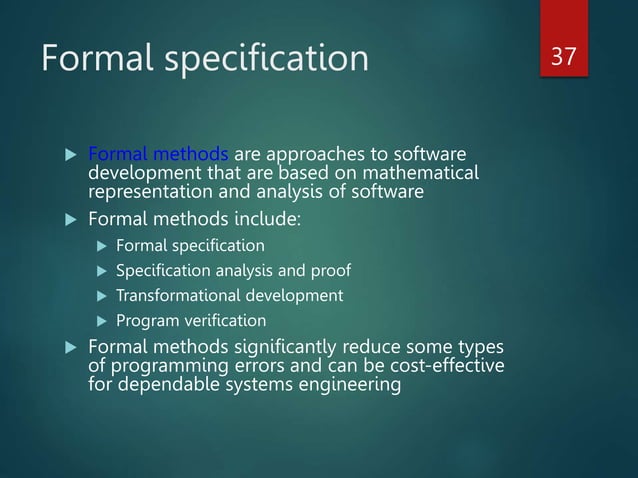 Formal specification

37

Formal methods are approaches to software development that are based on mathematical representation and analysis of software

Formal methods include:

Formal specification

Specification analysis and proof

Transformational development

Program verification

Formal methods significantly reduce some types of programming errors and can be cost-effective for dependable systems engineering